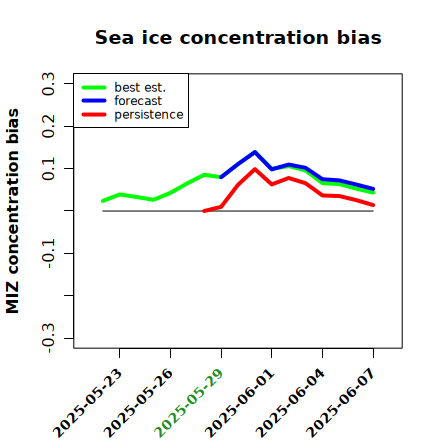 Sea ice concentration bias

best est.
forecast
persistence

MIZ concentration bias

0.3
0.2
0.1
-0.1
-0.3

2025-05-23
2025-05-26
2025-05-29
2025-06-01
2025-06-04
2025-06-07